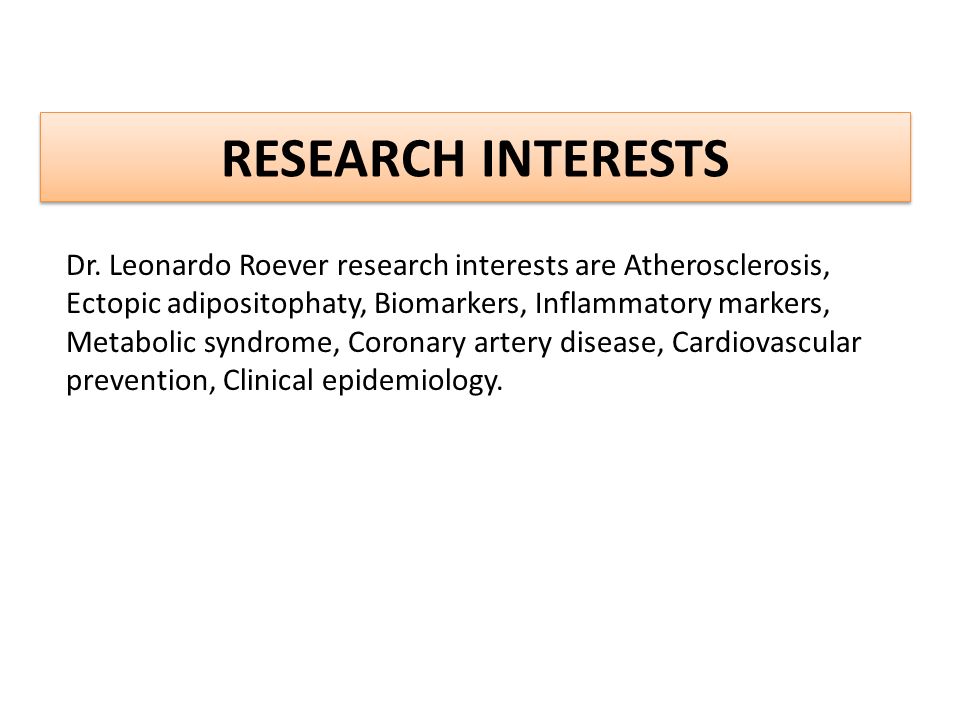 RESEARCH INTERESTS

Dr. Leonardo Roever research interests are Atherosclerosis, Ectopic adipositophaty, Biomarkers, Inflammatory markers, Metabolic syndrome, Coronary artery disease, Cardiovascular prevention, Clinical epidemiology.